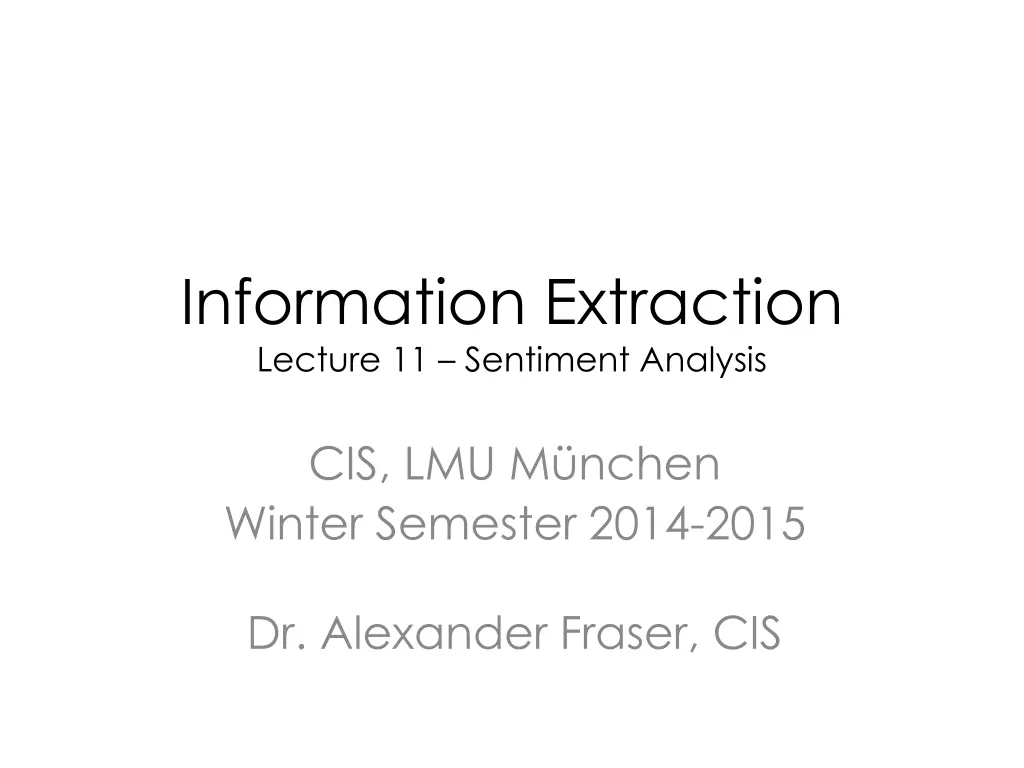 Information Extraction
Lecture 11 – Sentiment Analysis

CIS, LMU München
Winter Semester 2014-2015

Dr. Alexander Fraser, CIS